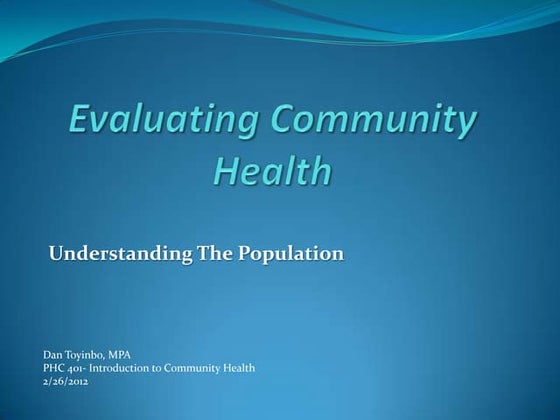 Evaluating Community Health

Understanding The Population

Dan Toyinbo, MPA
PHC 401- Introduction to Community Health
2/26/2012